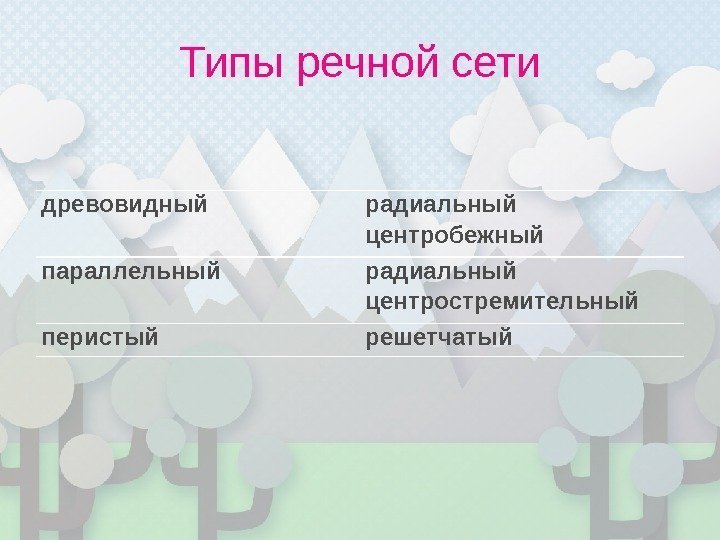 Типы речной сети

| древовидный | радиальный центробежный |
|---|---|
| параллельный | радиальный центростремительный |
| перистый | решетчатый |